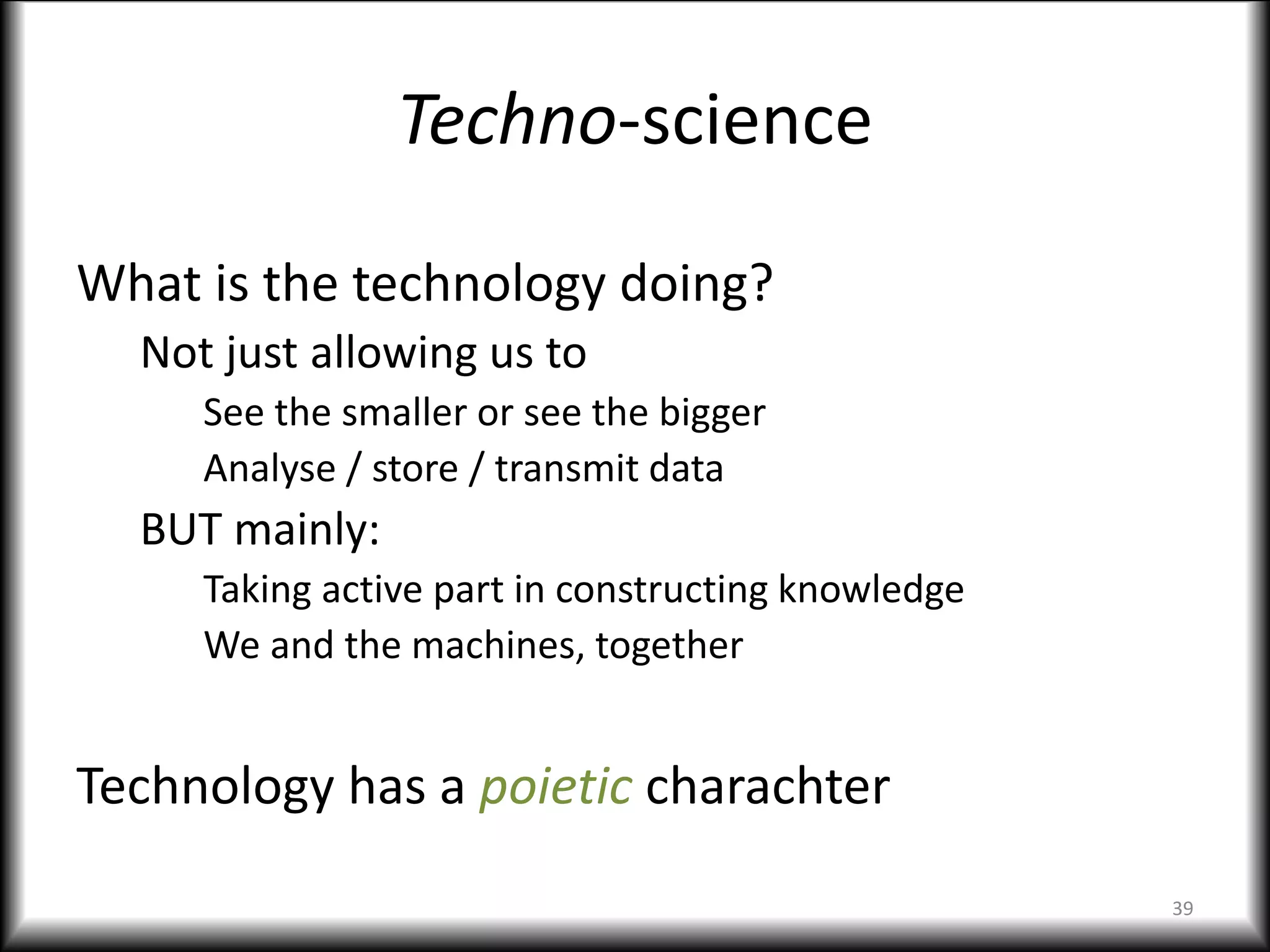 Techno-science

What is the technology doing?

Not just allowing us to

See the smaller or see the bigger

Analyse / store / transmit data

BUT mainly:

Taking active part in constructing knowledge

We and the machines, together

Technology has a poietic charachter

39